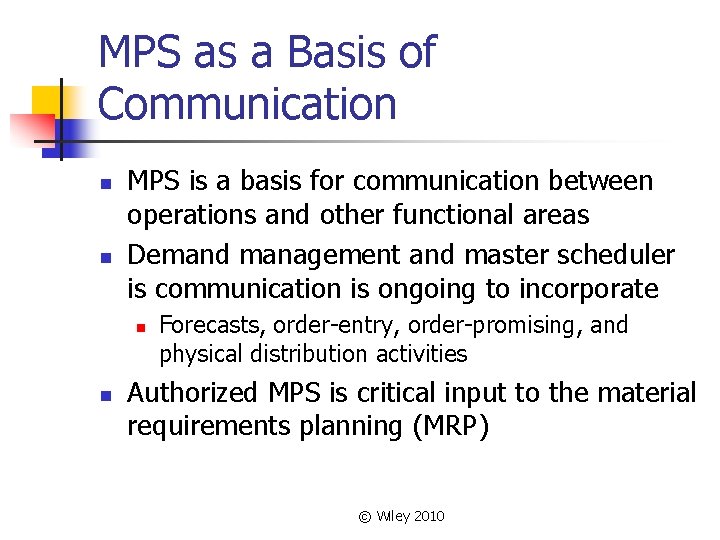 MPS as a Basis of Communication

- MPS is a basis for communication between operations and other functional areas
- Demand management and master scheduler is communication is ongoing to incorporate
  - Forecasts, order-entry, order-promising, and physical distribution activities
- Authorized MPS is critical input to the material requirements planning (MRP)

© Wiley 2010